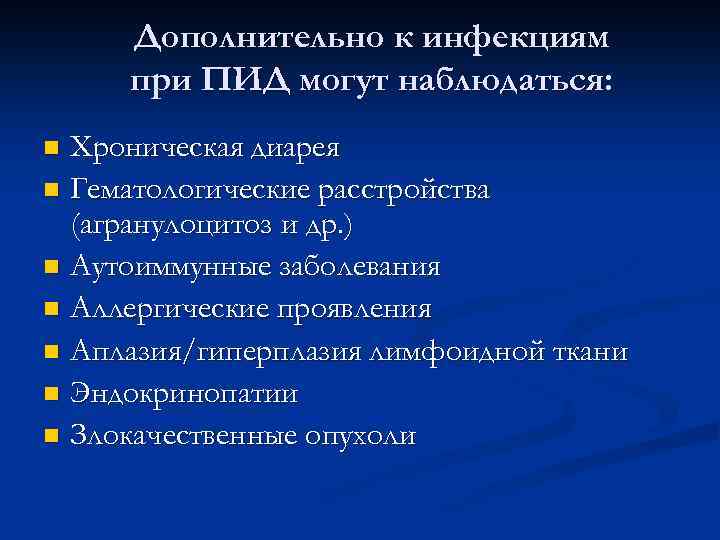 Дополнительно к инфекциям при ПИД могут наблюдаться:

- Хроническая диарея
- Гематологические расстройства (агранулоцитоз и др.)
- Аутоиммунные заболевания
- Аллергические проявления
- Аплазия/гиперплазия лимфоидной ткани
- Эндокринопатии
- Злокачественные опухоли